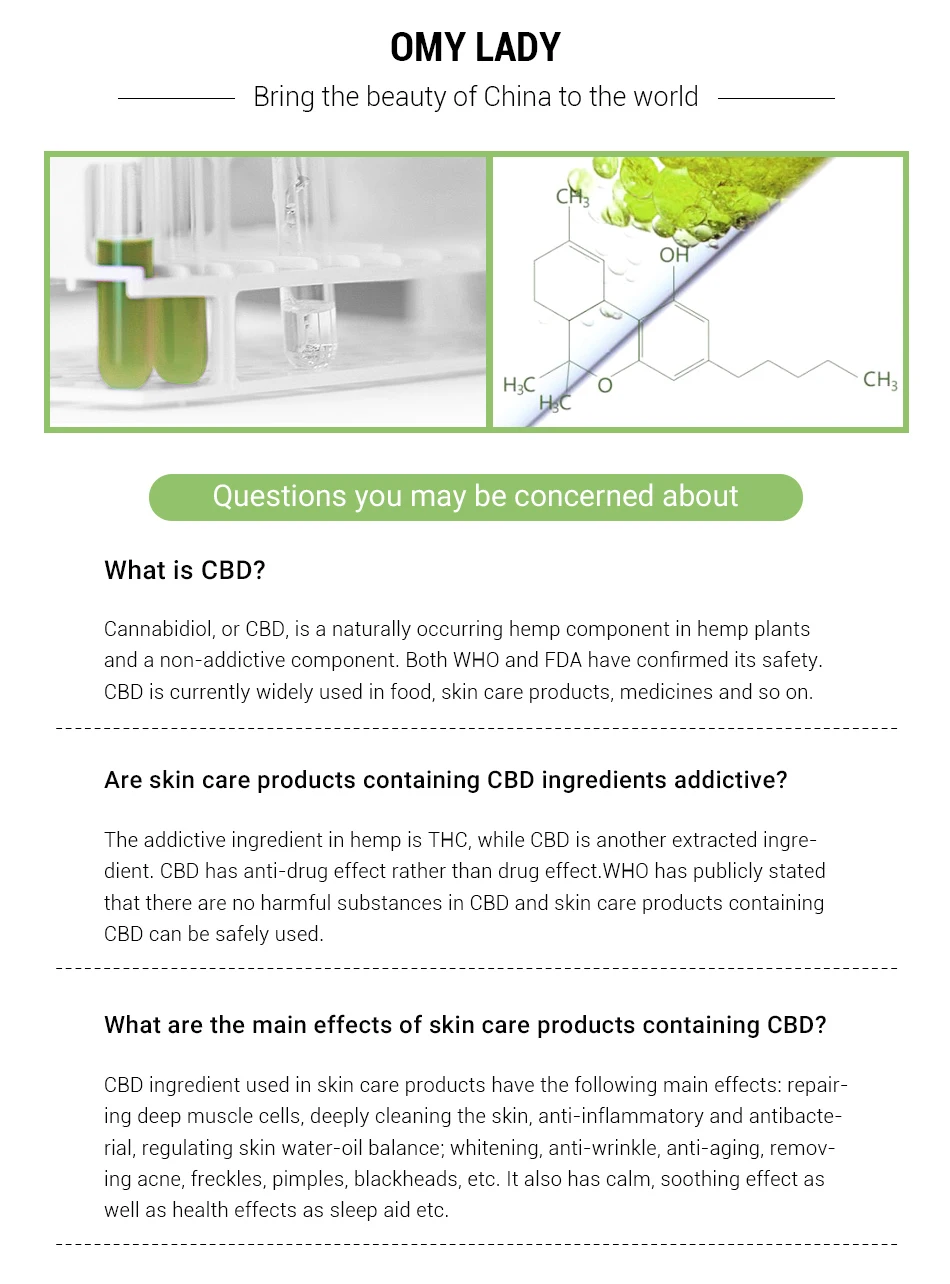 OMY LADY

Bring the beauty of China to the world

$CH_3$

OH

$H_3C$

$H_3C$

O

$CH_3$

Questions you may be concerned about

What is CBD?

Cannabidiol, or CBD, is a naturally occurring hemp component in hemp plants and a non-addictive component. Both WHO and FDA have confirmed its safety. CBD is currently widely used in food, skin care products, medicines and so on.

Are skin care products containing CBD ingredients addictive?

The addictive ingredient in hemp is THC, while CBD is another extracted ingredient. CBD has anti-drug effect rather than drug effect.WHO has publicly stated that there are no harmful substances in CBD and skin care products containing CBD can be safely used.

What are the main effects of skin care products containing CBD?

CBD ingredient used in skin care products have the following main effects: repairing deep muscle cells, deeply cleaning the skin, anti-inflammatory and antibacterial, regulating skin water-oil balance; whitening, anti-wrinkle, anti-aging, removing acne, freckles, pimples, blackheads, etc. It also has calm, soothing effect as well as health effects as sleep aid etc.